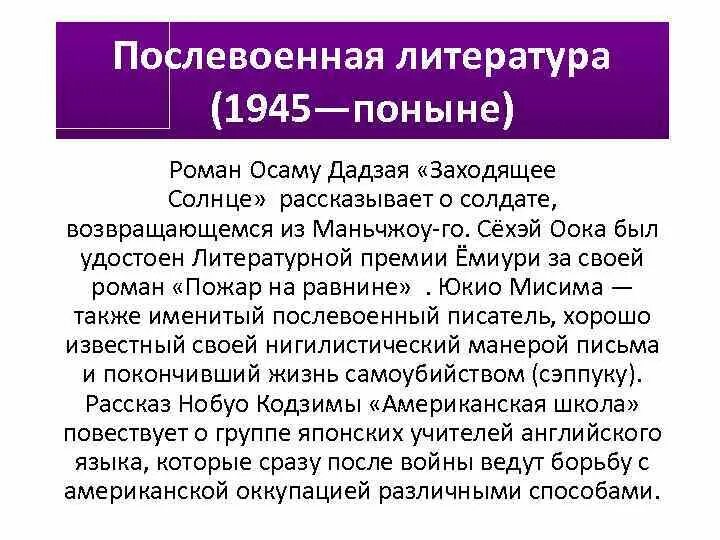 Послевоенная литература (1945—поныне)

Роман Осаму Дадзая «Заходящее Солнце» рассказывает о солдате, возвращающемся из Маньчжоу-го. Сёхэй Оока был удостоен Литературной премии Ёмиури за своей роман «Пожар на равнине» . Юкио Мисима — также именитый послевоенный писатель, хорошо известный своей нигилистический манерой письма и покончивший жизнь самоубийством (сэппуку). Рассказ Нобуо Кодзимы «Американская школа» повествует о группе японских учителей английского языка, которые сразу после войны ведут борьбу с американской оккупацией различными способами.